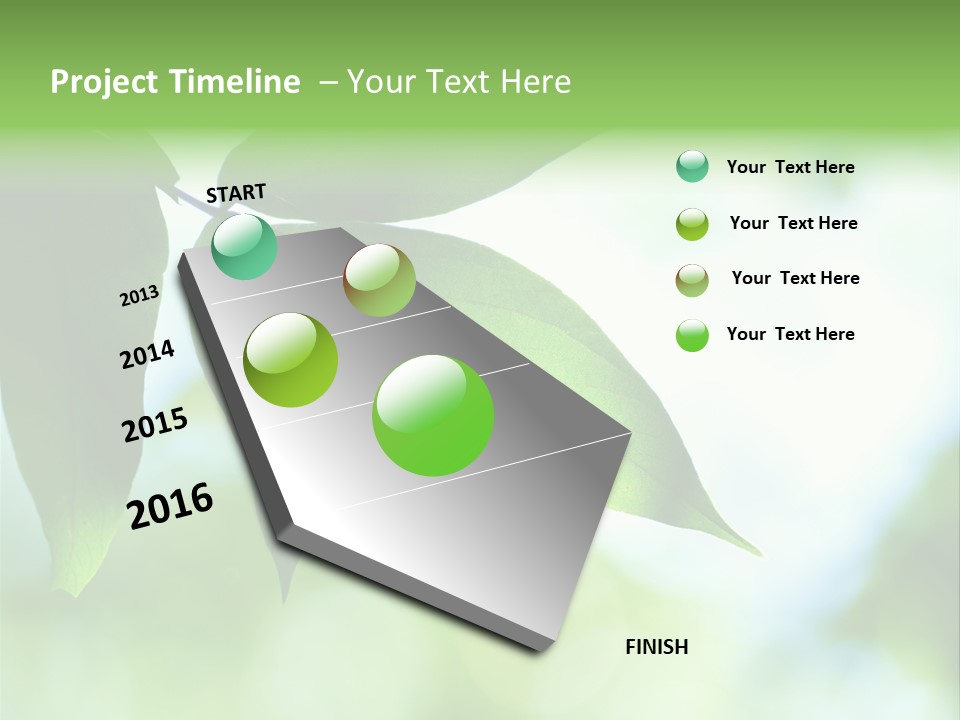 Project Timeline – Your Text Here

START

2013

2014

2015

2016

FINISH

Your Text Here

Your Text Here

Your Text Here

Your Text Here